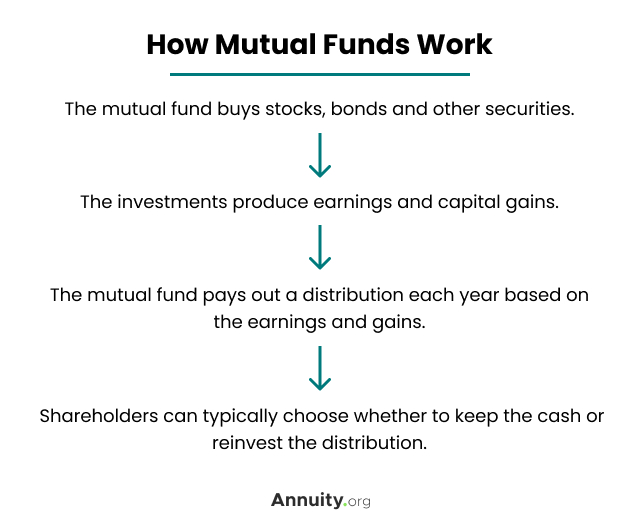 How Mutual Funds Work

The mutual fund buys stocks, bonds and other securities.

The investments produce earnings and capital gains.

The mutual fund pays out a distribution each year based on the earnings and gains.

Shareholders can typically choose whether to keep the cash or reinvest the distribution.

Annuity.org